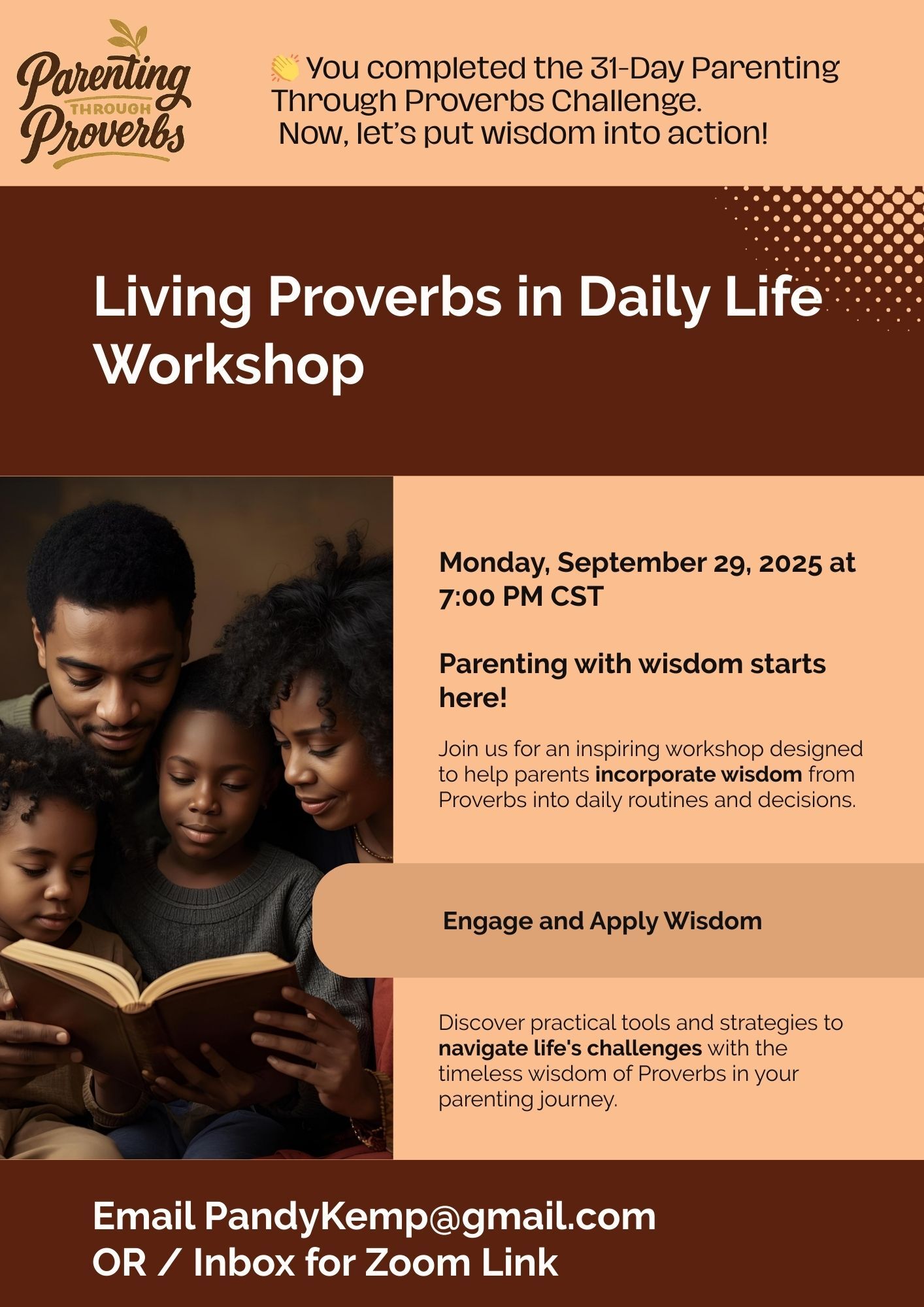 Parenting THROUGH Proverbs

👏 You completed the 31-Day Parenting Through Proverbs Challenge.
Now, let's put wisdom into action!

Living Proverbs in Daily Life Workshop

Monday, September 29, 2025 at 7:00 PM CST

Parenting with wisdom starts here!

Join us for an inspiring workshop designed to help parents incorporate wisdom from Proverbs into daily routines and decisions.

Engage and Apply Wisdom

Discover practical tools and strategies to navigate life's challenges with the timeless wisdom of Proverbs in your parenting journey.

Email PandyKemp@gmail.com
OR / Inbox for Zoom Link